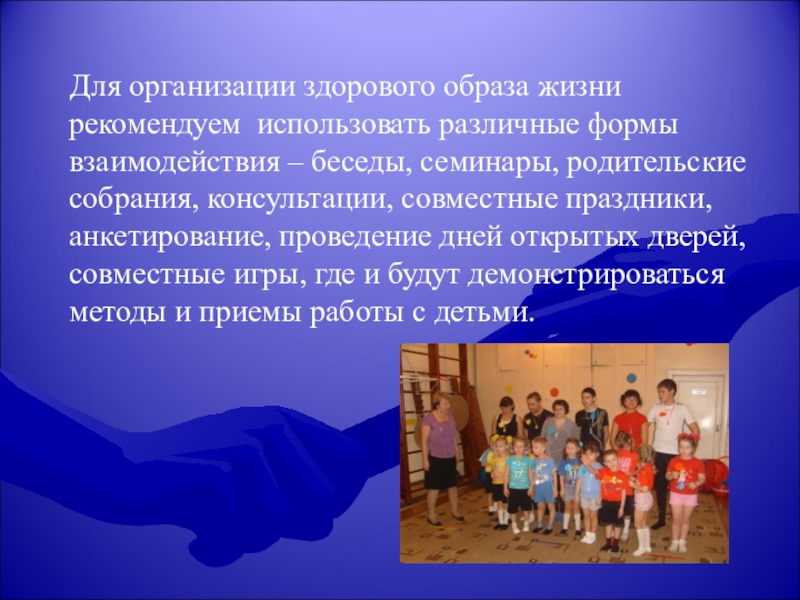 Для организации здорового образа жизни рекомендуем  использовать различные формы взаимодействия – беседы, семинары, родительские собрания, консультации, совместные праздники, анкетирование, проведение дней открытых дверей, совместные игры, где и будут демонстрироваться методы и приемы работы с детьми.